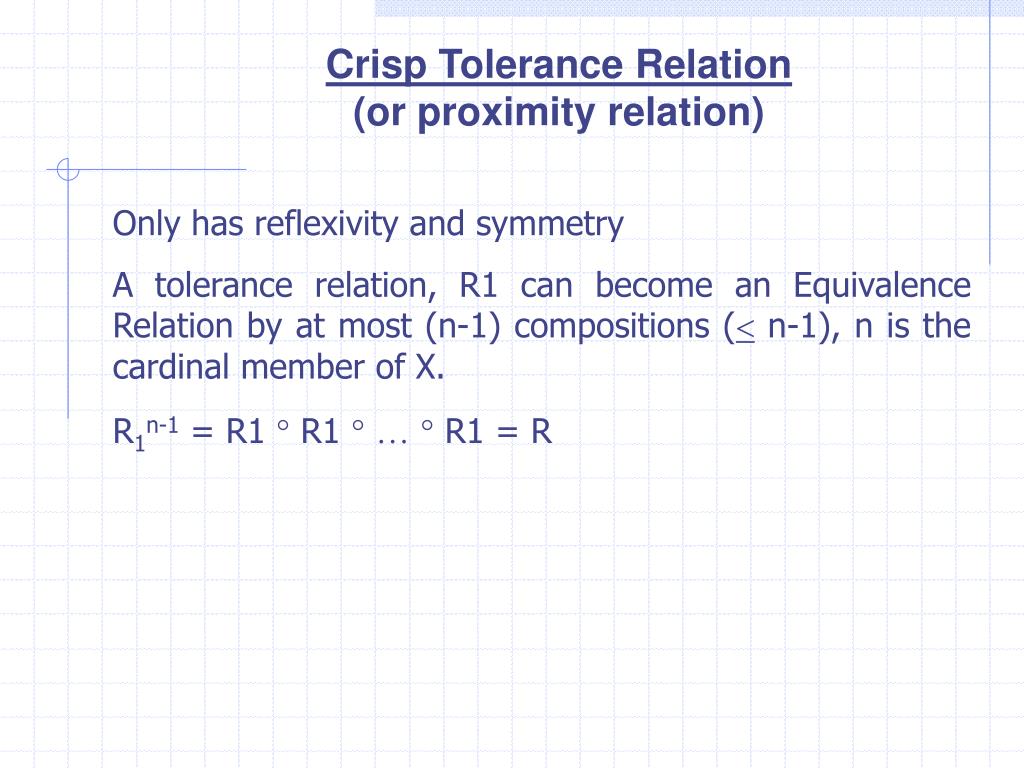 Crisp Tolerance Relation
(or proximity relation)

Only has reflexivity and symmetry

A tolerance relation, R1 can become an Equivalence Relation by at most (n-1) compositions ($\leq$ n-1), n is the cardinal member of X.

$R_1^{n-1} = R1 \circ R1 \circ \ldots \circ R1 = R$